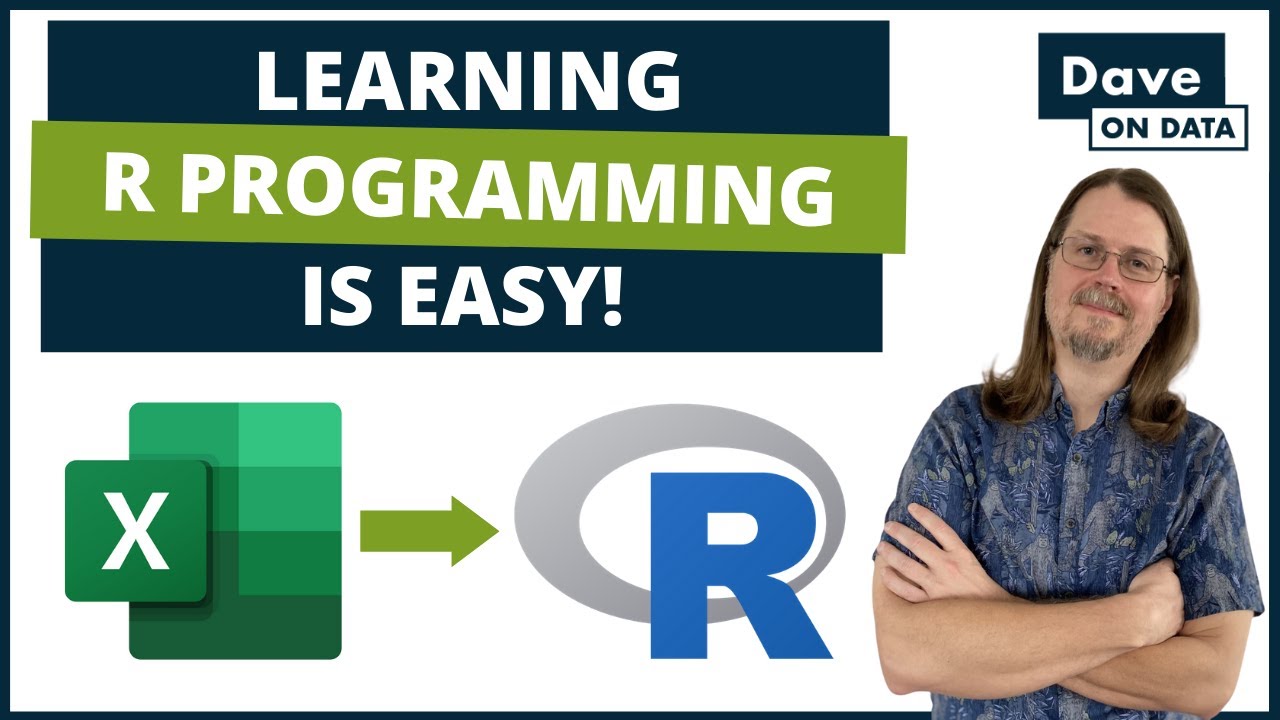 LEARNING
R PROGRAMMING
IS EASY!

Dave
ON DATA

X

R